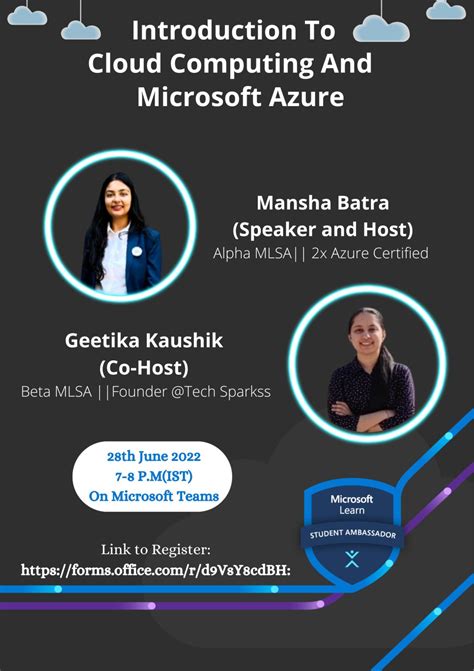 Introduction To Cloud Computing And Microsoft Azure

Mansha Batra
(Speaker and Host)
Alpha MLSA|| 2x Azure Certified

Geetika Kaushik
(Co-Host)
Beta MLSA ||Founder @Tech Sparkss

28th June 2022
7-8 P.M(IST)
On Microsoft Teams

Microsoft
Learn
STUDENT AMBASSADOR

Link to Register:
https://forms.office.com/r/d9VsY8cdBH: